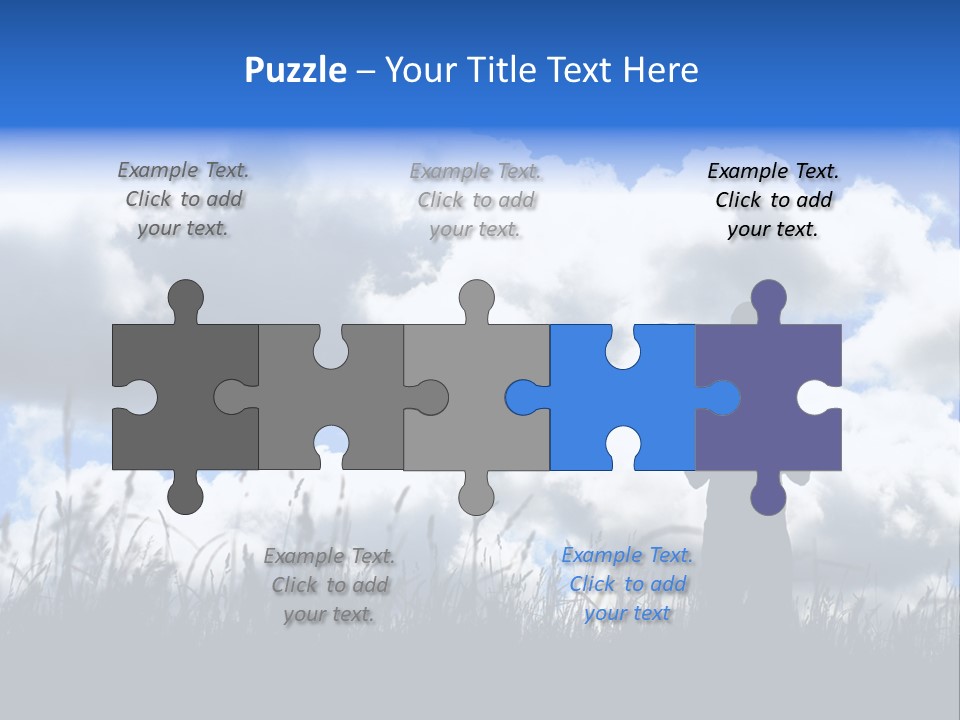 Puzzle – Your Title Text Here

Example Text. Click to add your text.

Example Text. Click to add your text.

Example Text. Click to add your text.

Example Text. Click to add your text.

Example Text. Click to add your text